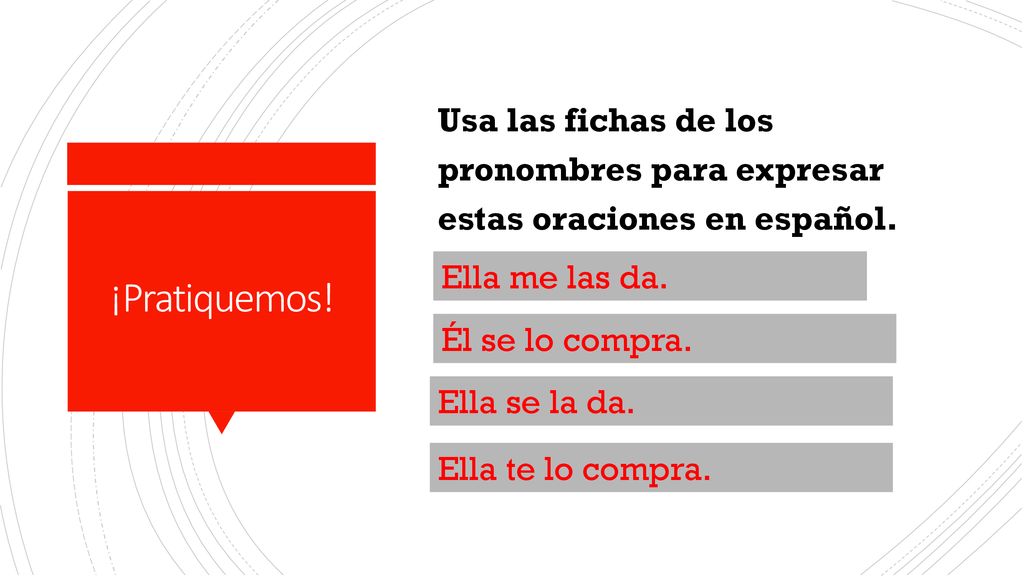 ¡Pratiquemos!

Usa las fichas de los pronombres para expresar estas oraciones en español.

Ella me las da.

Él se lo compra.

Ella se la da.

Ella te lo compra.